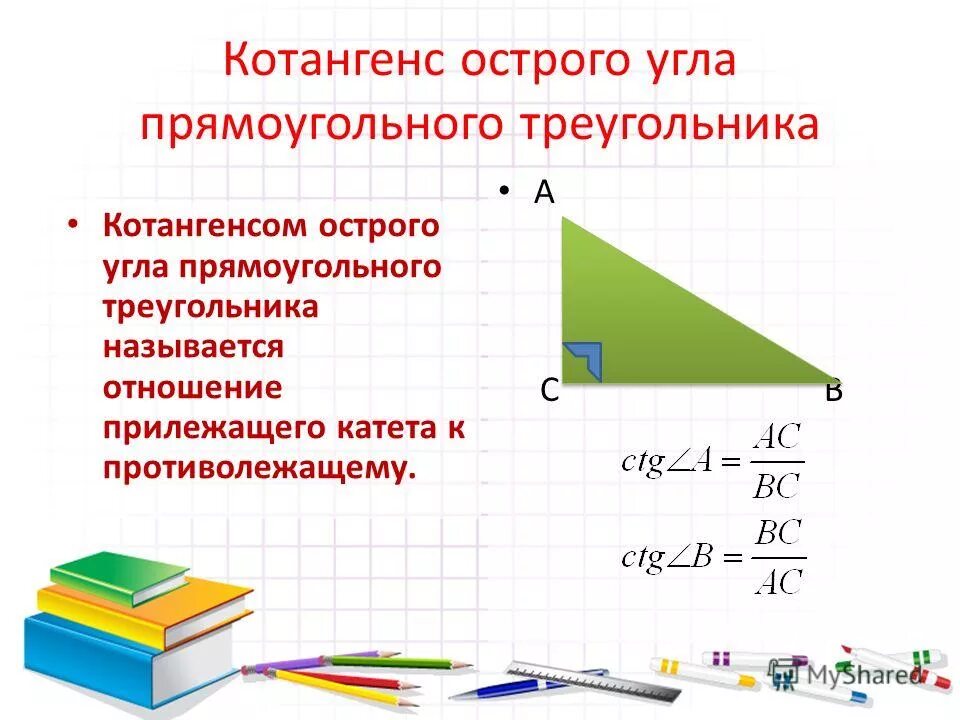 Котангенс острого угла прямоугольного треугольника

• Котангенсом острого угла прямоугольного треугольника называется отношение прилежащего катета к противолежащему.

• A

C

B

$ctg\angle A = \frac{AC}{BC}$

$ctg\angle B = \frac{BC}{AC}$

MyShared